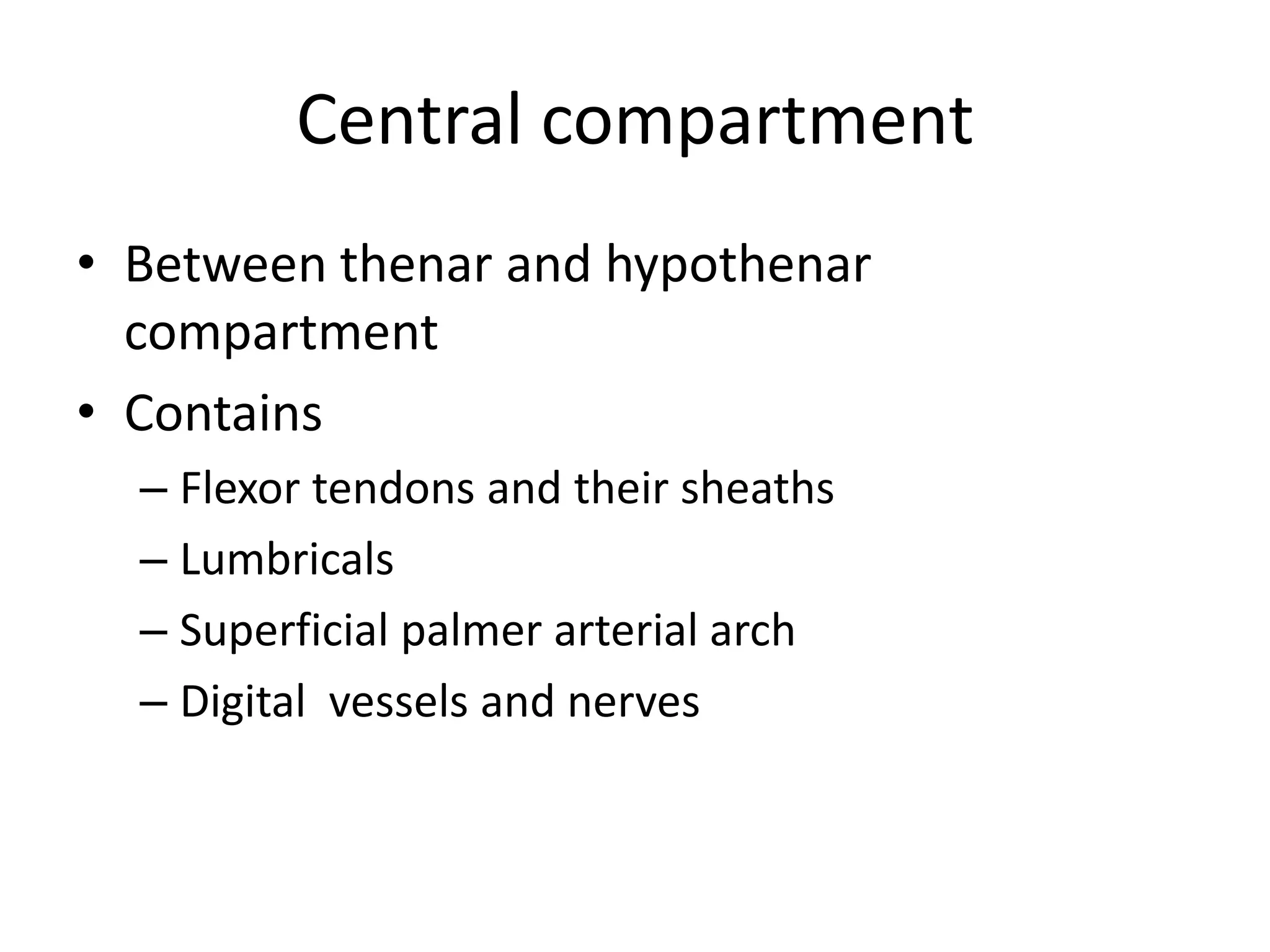 Central compartment

• Between thenar and hypothenar compartment
• Contains
– Flexor tendons and their sheaths
– Lumbricals
– Superficial palmer arterial arch
– Digital vessels and nerves